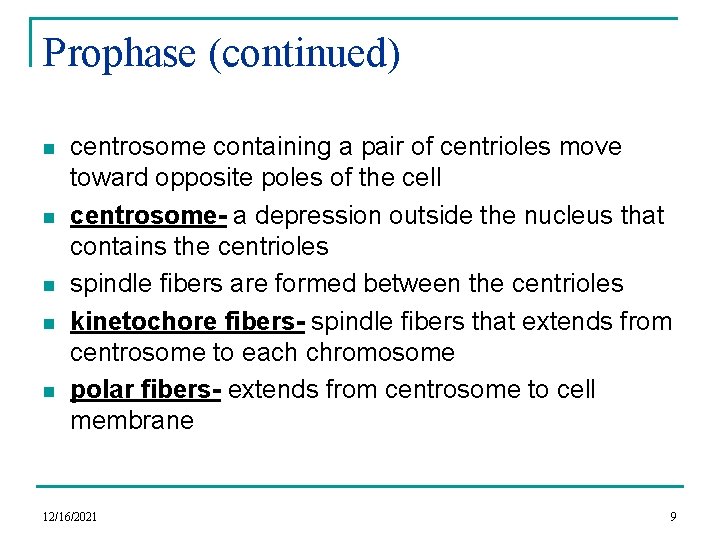 Prophase (continued)

- centrosome containing a pair of centrioles move toward opposite poles of the cell
- centrosome- a depression outside the nucleus that contains the centrioles
- spindle fibers are formed between the centrioles
- kinetochore fibers- spindle fibers that extends from centrosome to each chromosome
- polar fibers- extends from centrosome to cell membrane

12/16/2021

9